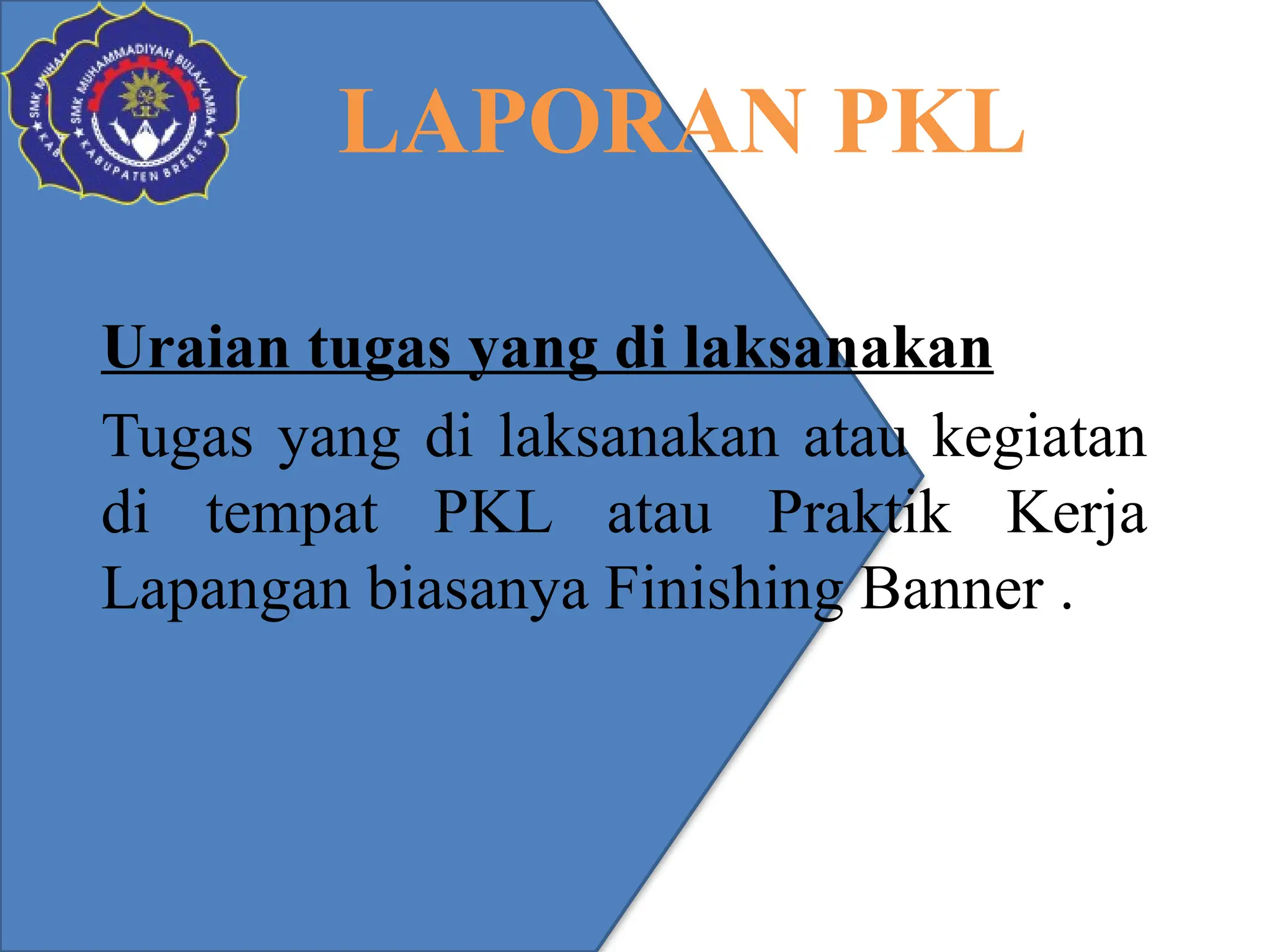 SMK MUHAMMADIYAH BULAKAMBA
KABUPATEN BREBES

LAPORAN PKL

Uraian tugas yang di laksanakan

Tugas yang di laksanakan atau kegiatan di tempat PKL atau Praktik Kerja Lapangan biasanya Finishing Banner .